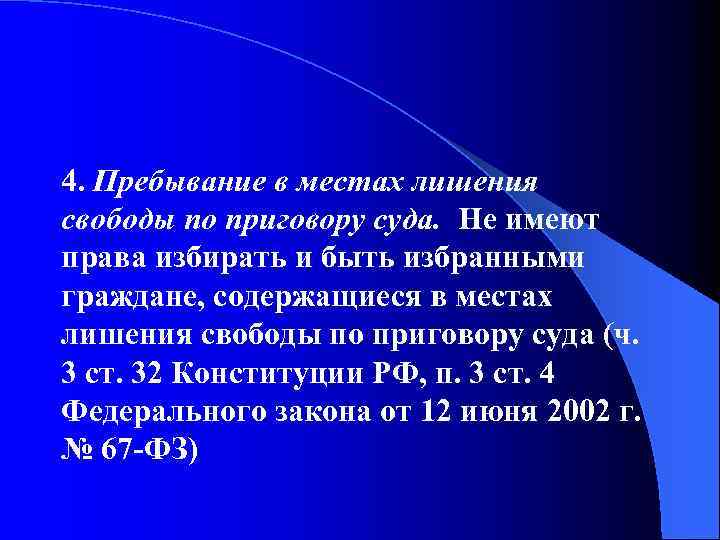 4. Пребывание в местах лишения свободы по приговору суда. Не имеют права избирать и быть избранными граждане, содержащиеся в местах лишения свободы по приговору суда (ч. 3 ст. 32 Конституции РФ, п. 3 ст. 4 Федерального закона от 12 июня 2002 г. № 67-ФЗ)